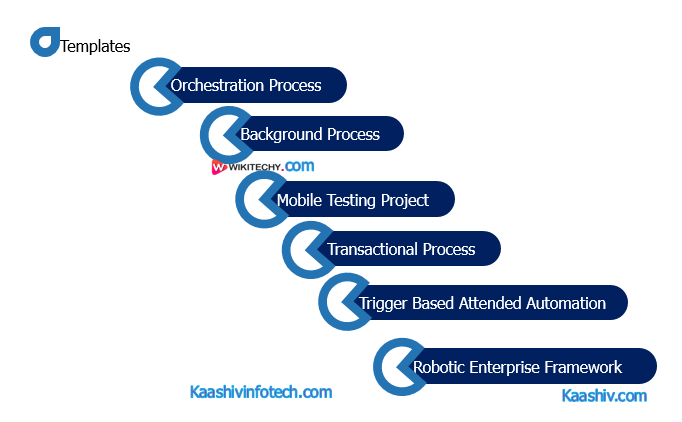 Templates

Orchestration Process

Background Process

WIKITECHY.com

Mobile Testing Project

Transactional Process

Trigger Based Attended Automation

Robotic Enterprise Framework

Kaashivinfotech.com

Kaashiv.com